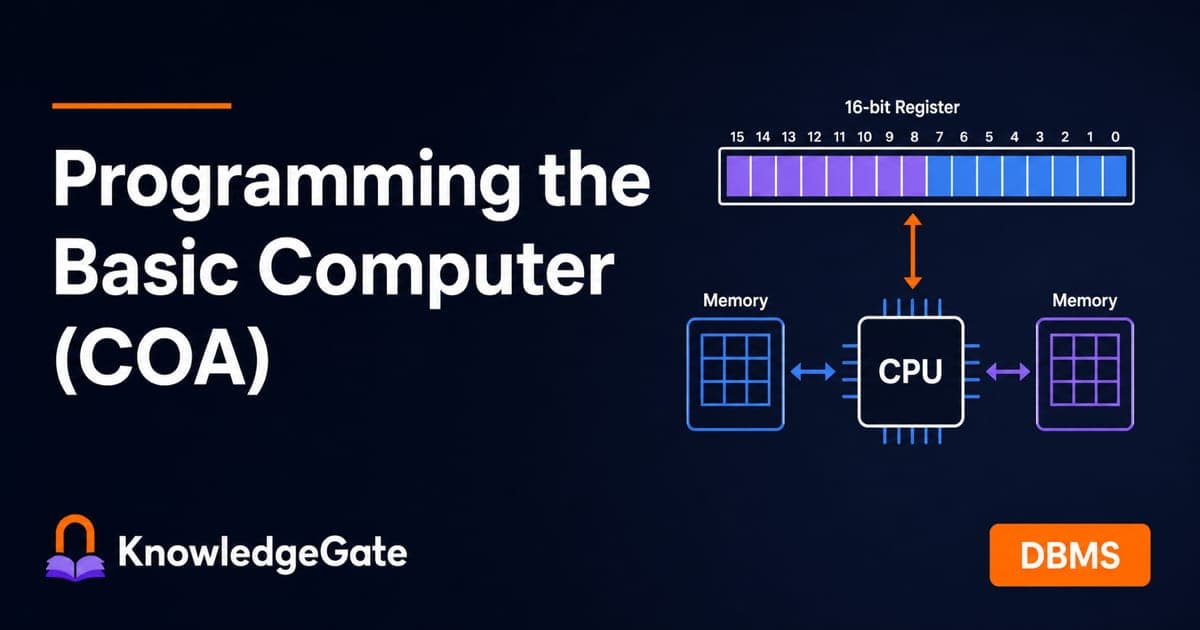 Programming the Basic Computer (COA)

16-bit Register

15 14 13 12 11 10 9 8 7 6 5 4 3 2 1 0

Memory

CPU

Memory

KnowledgeGate

DBMS